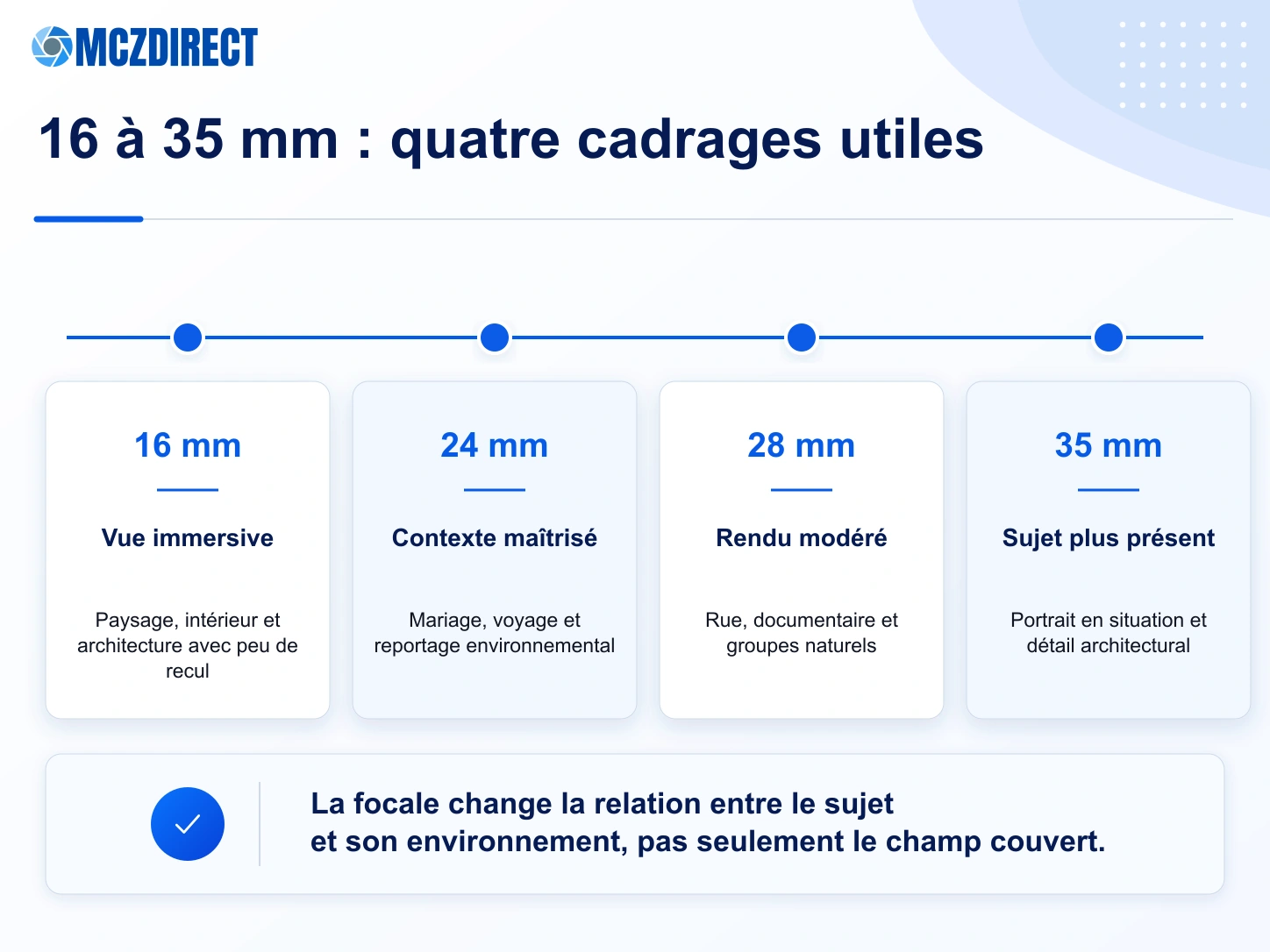 MCZDIRECT

16 à 35 mm : quatre cadrages utiles

16 mm

Vue immersive

Paysage, intérieur et architecture avec peu de recul

24 mm

Contexte maîtrisé

Mariage, voyage et reportage environnemental

28 mm

Rendu modéré

Rue, documentaire et groupes naturels

35 mm

Sujet plus présent

Portrait en situation et détail architectural

La focale change la relation entre le sujet et son environnement, pas seulement le champ couvert.